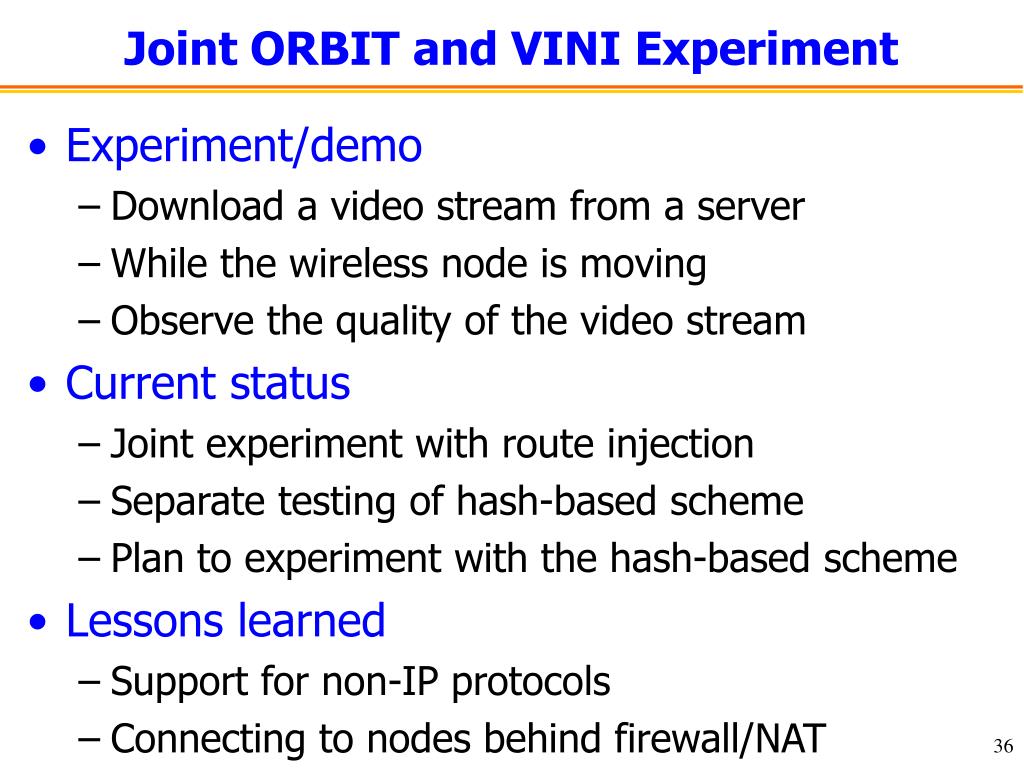 Joint ORBIT and VINI Experiment

• Experiment/demo
– Download a video stream from a server
– While the wireless node is moving
– Observe the quality of the video stream
• Current status
– Joint experiment with route injection
– Separate testing of hash-based scheme
– Plan to experiment with the hash-based scheme
• Lessons learned
– Support for non-IP protocols
– Connecting to nodes behind firewall/NAT

36